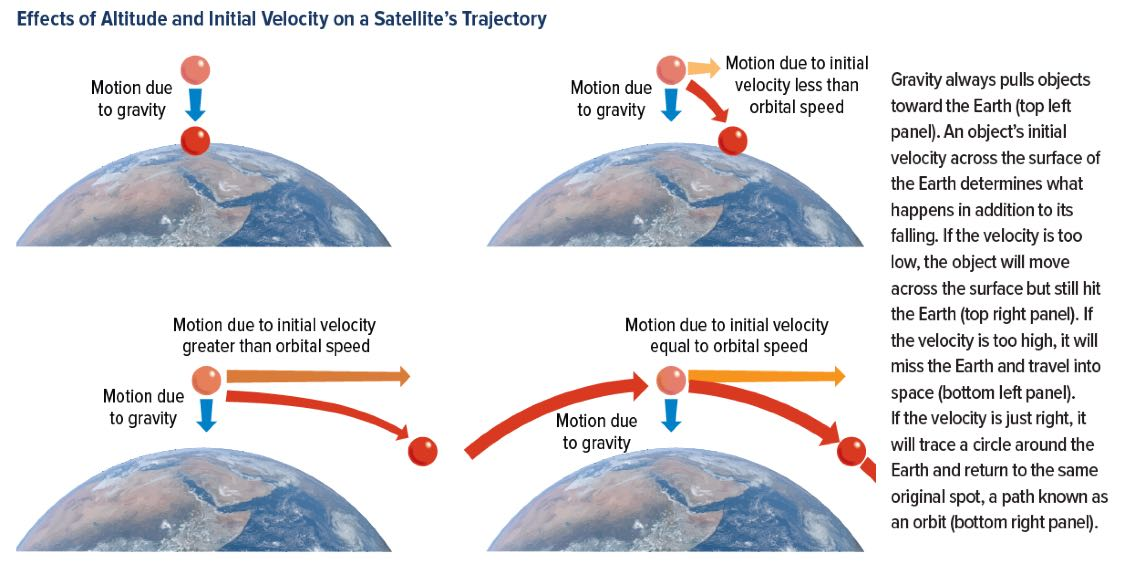 Effects of Altitude and Initial Velocity on a Satellite's Trajectory

Motion due to gravity

Motion due to gravity

Motion due to initial velocity less than orbital speed

Motion due to initial velocity greater than orbital speed

Motion due to gravity

Motion due to initial velocity equal to orbital speed

Motion due to gravity

Gravity always pulls objects toward the Earth (top left panel). An object's initial velocity across the surface of the Earth determines what happens in addition to its falling. If the velocity is too low, the object will move across the surface but still hit the Earth (top right panel). If the velocity is too high, it will miss the Earth and travel into space (bottom left panel).
If the velocity is just right, it will trace a circle around the Earth and return to the same original spot, a path known as an orbit (bottom right panel).